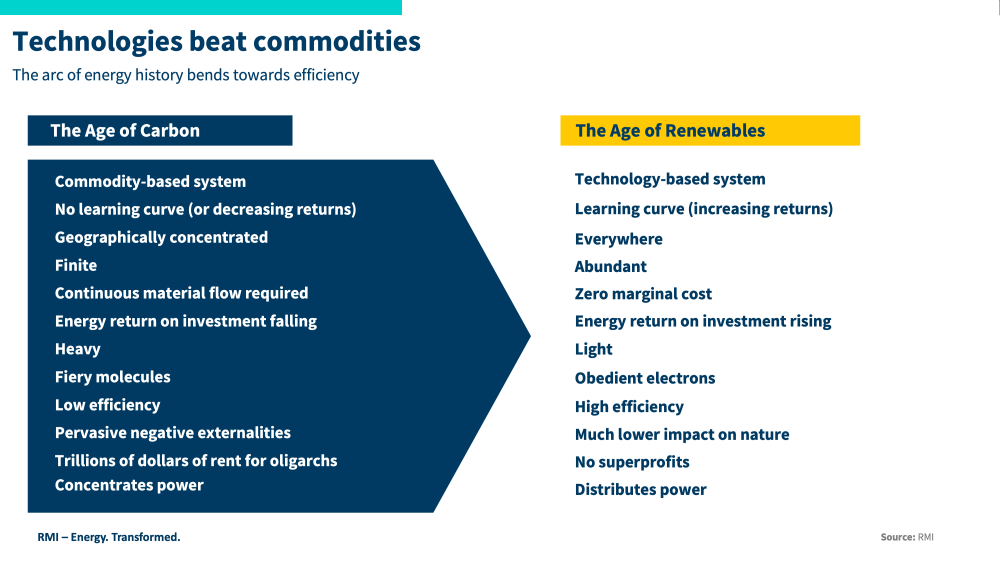 Technologies beat commodities

The arc of energy history bends towards efficiency

The Age of Carbon

Commodity-based system
No learning curve (or decreasing returns)
Geographically concentrated
Finite
Continuous material flow required
Energy return on investment falling
Heavy
Fiery molecules
Low efficiency
Pervasive negative externalities
Trillions of dollars of rent for oligarchs
Concentrates power

The Age of Renewables

Technology-based system
Learning curve (increasing returns)
Everywhere
Abundant
Zero marginal cost
Energy return on investment rising
Light
Obedient electrons
High efficiency
Much lower impact on nature
No superprofits
Distributes power

RMI – Energy. Transformed.

Source: RMI